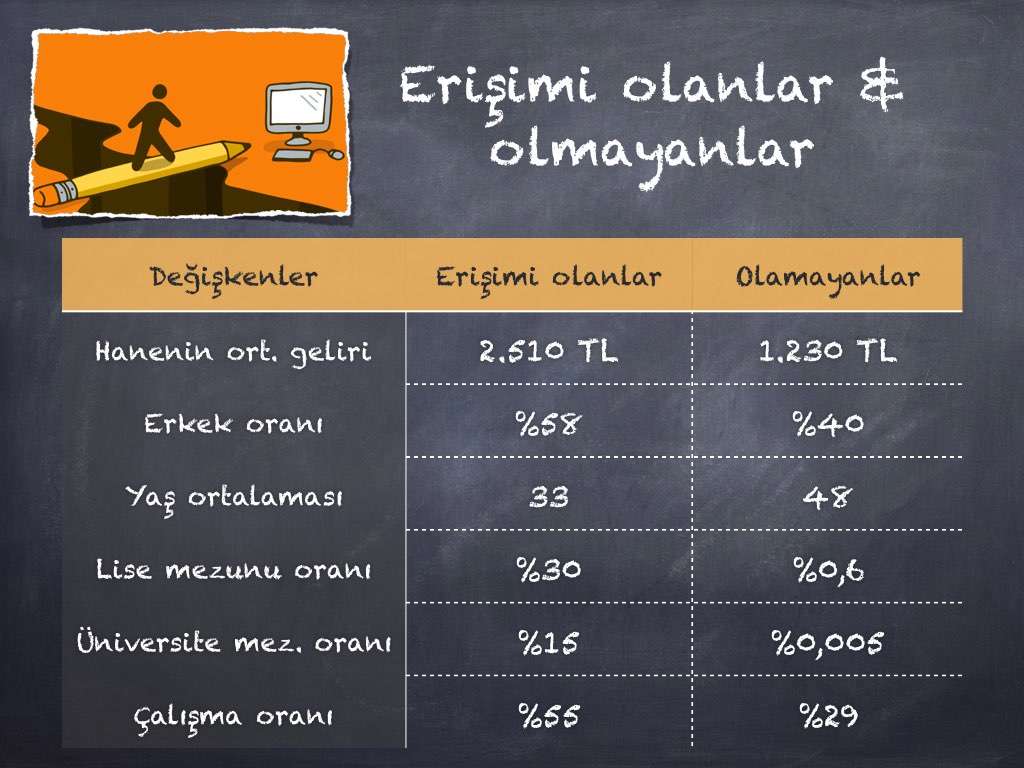 Erişimi olanlar & olmayanlar

| Değişkenler | Erişimi olanlar | Olamayanlar |
|---|---|---|
| Hanenin ort. geliri | 2.510 TL | 1.230 TL |
| Erkek oranı | %58 | %40 |
| Yaş ortalaması | 33 | 48 |
| Lise mezunu oranı | %30 | %0,6 |
| Üniversite mez. oranı | %15 | %0,005 |
| Çalışma oranı | %55 | %29 |